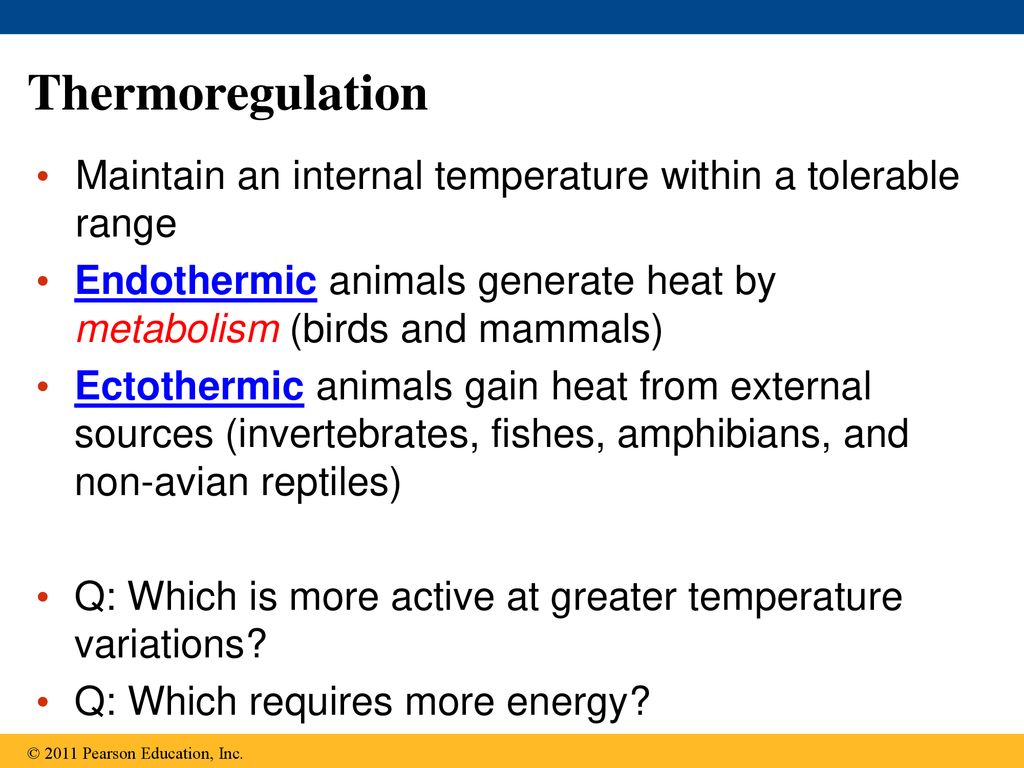 Thermoregulation

• Maintain an internal temperature within a tolerable range

• Endothermic animals generate heat by metabolism (birds and mammals)

• Ectothermic animals gain heat from external sources (invertebrates, fishes, amphibians, and non-avian reptiles)

• Q: Which is more active at greater temperature variations?

• Q: Which requires more energy?

© 2011 Pearson Education, Inc.